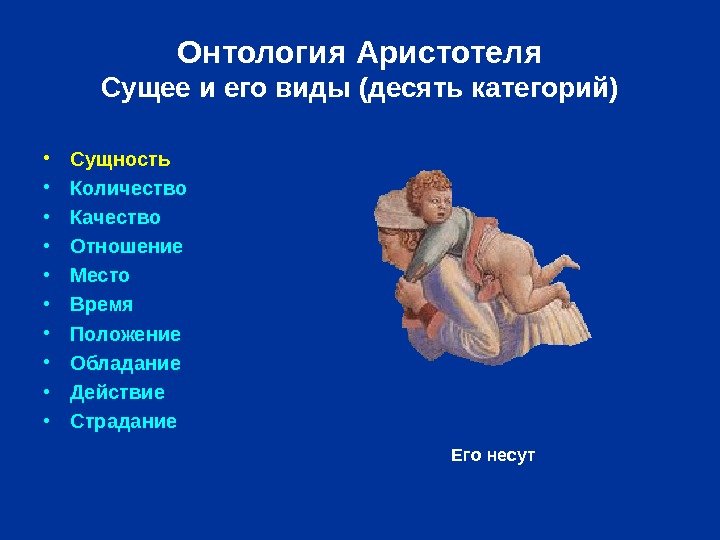 Онтология Аристотеля
Сущее и его виды (десять категорий)

• Сущность
• Количество
• Качество
• Отношение
• Место
• Время
• Положение
• Обладание
• Действие
• Страдание

Его несут